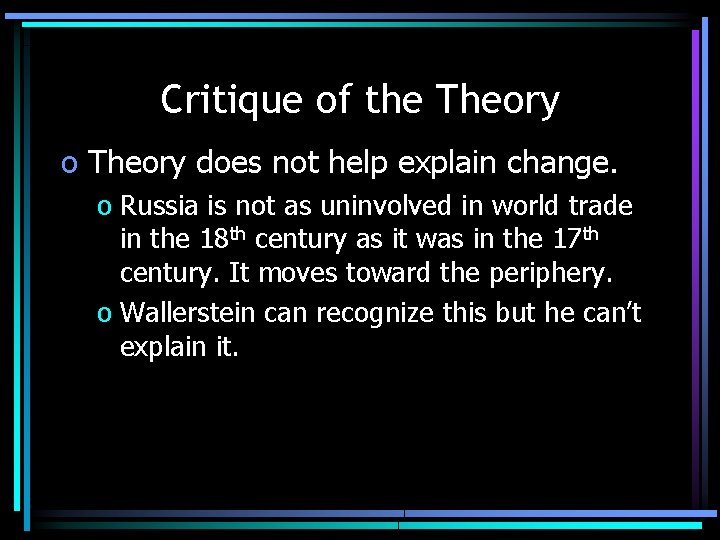 Critique of the Theory

o Theory does not help explain change.

o Russia is not as uninvolved in world trade in the 18th century as it was in the 17th century. It moves toward the periphery.

o Wallerstein can recognize this but he can't explain it.